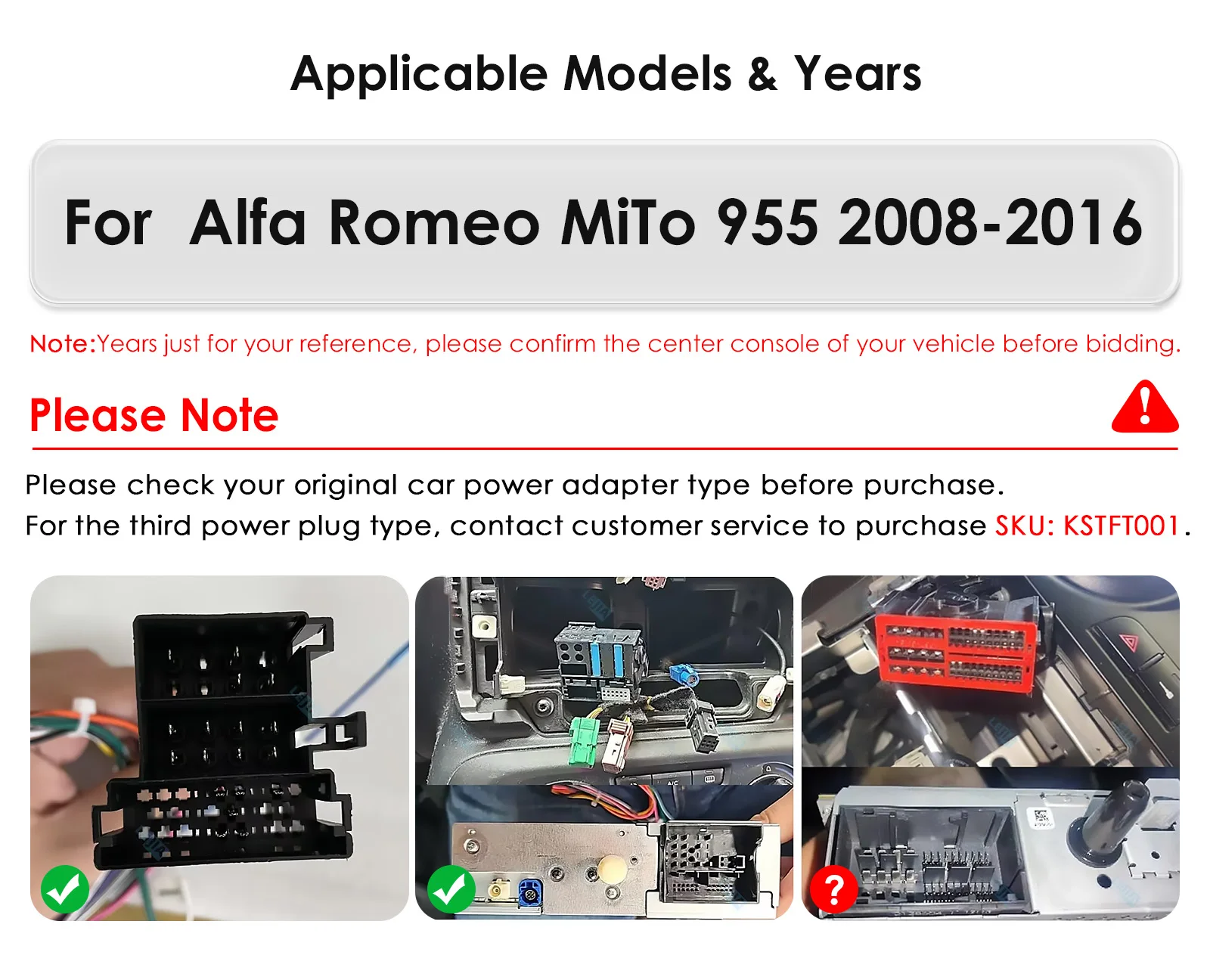 Applicable Models & Years

For Alfa Romeo MiTo 955 2008-2016

Note:Years just for your reference, please confirm the center console of your vehicle before bidding.

Please Note

Please check your original car power adapter type before purchase.
For the third power plug type, contact customer service to purchase SKU: KSTFT001.

?